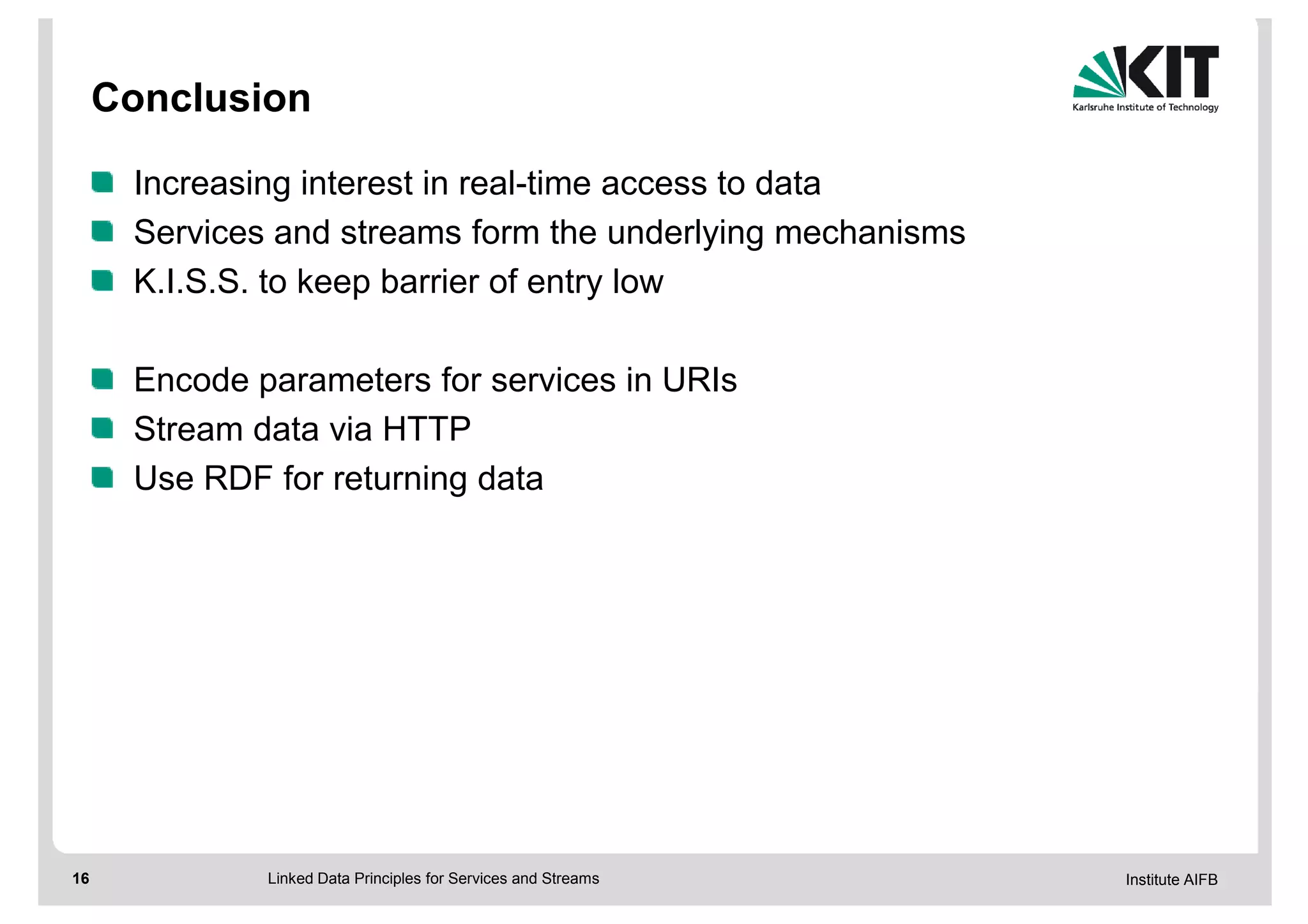 Conclusion

KIT
Karlsruhe Institute of Technology

Increasing interest in real-time access to data
Services and streams form the underlying mechanisms
K.I.S.S. to keep barrier of entry low

Encode parameters for services in URIs
Stream data via HTTP
Use RDF for returning data

16 Linked Data Principles for Services and Streams Institute AIFB